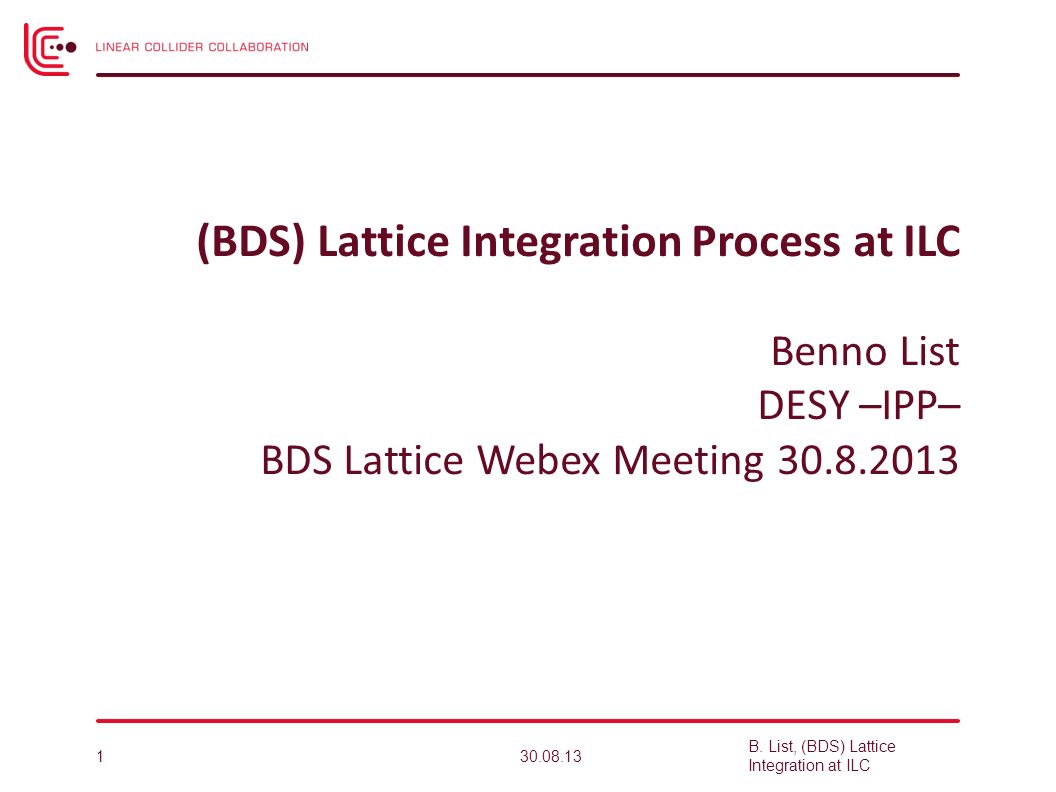 LINEAR COLLIDER COLLABORATION

(BDS) Lattice Integration Process at ILC

Benno List
DESY –IPP–
BDS Lattice Webex Meeting 30.8.2013

1

30.08.13

B. List, (BDS) Lattice Integration at ILC